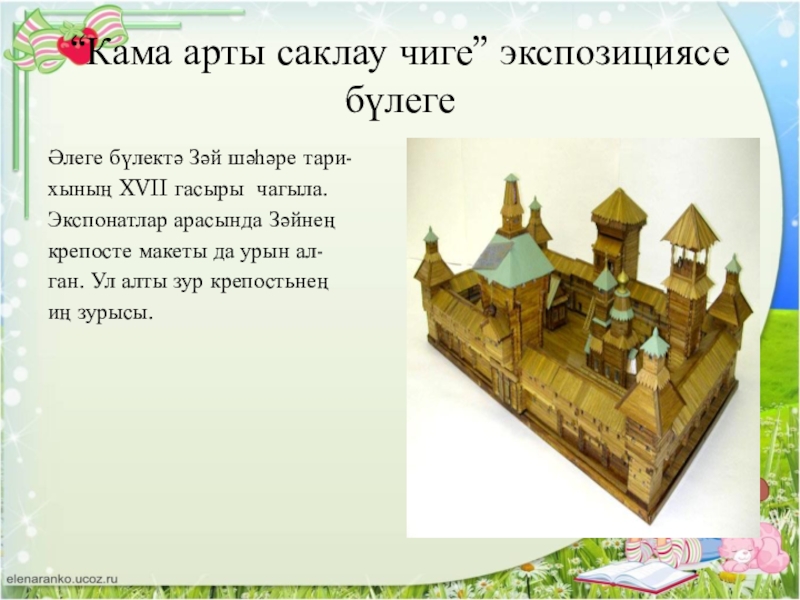 “Кама арты саклау чиге” экспозициясе бүлеге

Әлеге бүлектә Зәй шәһәре тарихының XVII гасыры чагыла. Экспонатлар арасында Зәйнең крепосте макеты да урын алган. Ул алты зур крепостьнең иң зурысы.

elenaranko.ucoz.ru